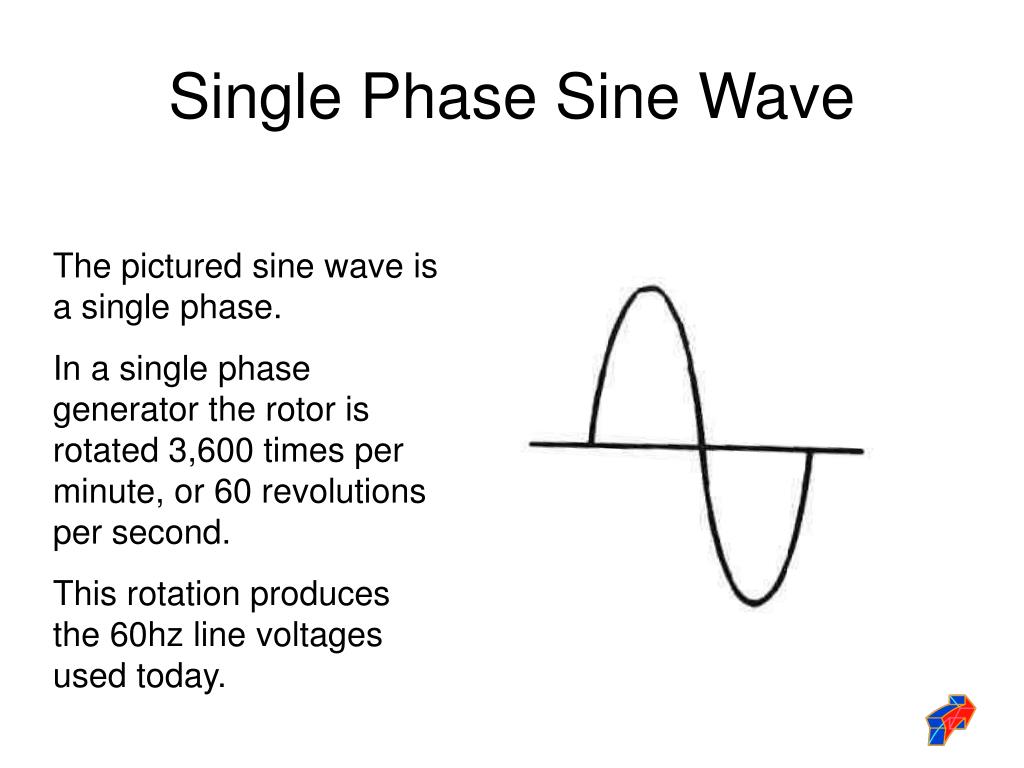 Single Phase Sine Wave

The pictured sine wave is a single phase.

In a single phase generator the rotor is rotated 3,600 times per minute, or 60 revolutions per second.

This rotation produces the 60hz line voltages used today.